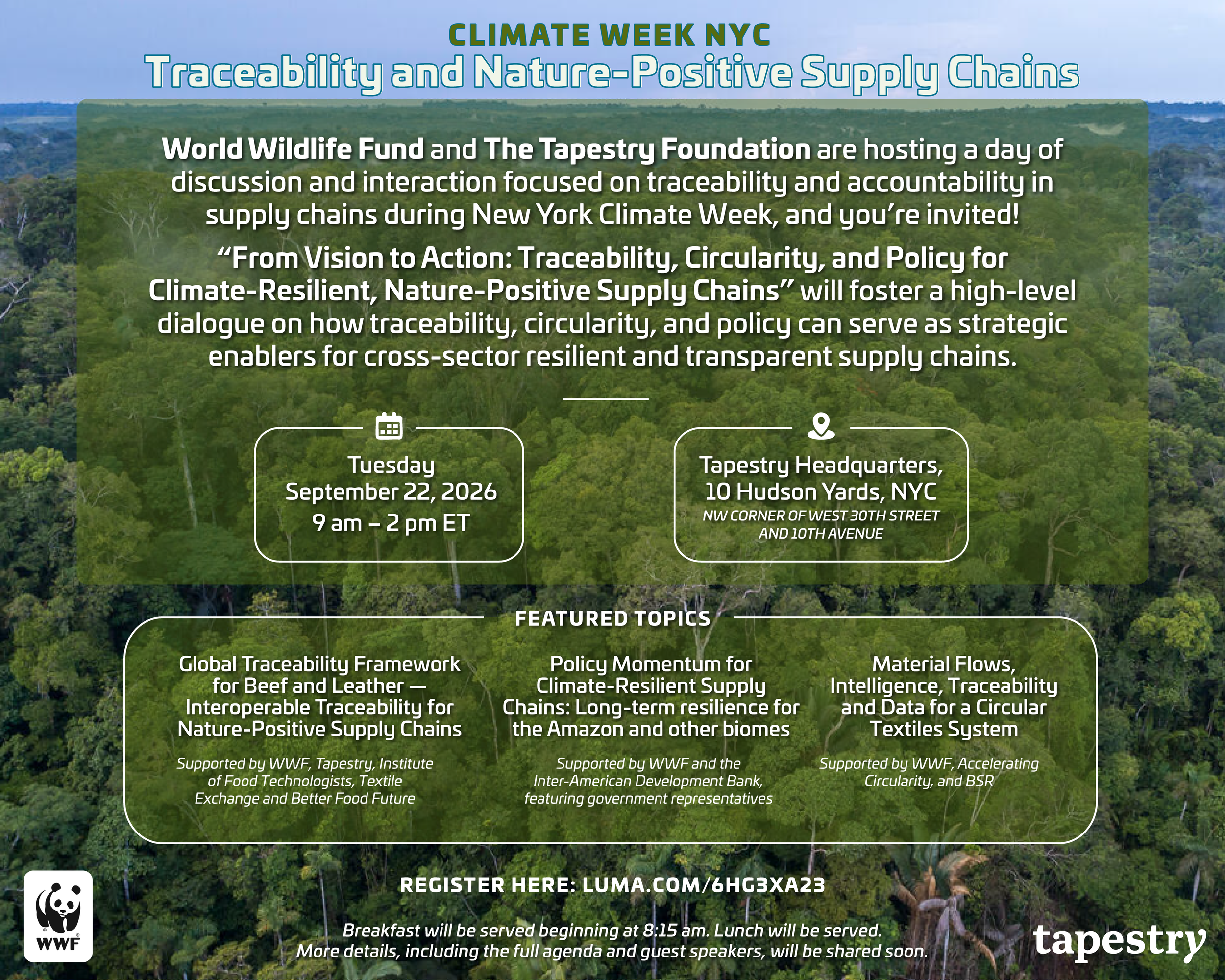 CLIMATE WEEK NYC
Traceability and Nature-Positive Supply Chains

World Wildlife Fund and The Tapestry Foundation are hosting a day of discussion and interaction focused on traceability and accountability in supply chains during New York Climate Week, and you're invited!

"From Vision to Action: Traceability, Circularity, and Policy for Climate-Resilient, Nature-Positive Supply Chains" will foster a high-level dialogue on how traceability, circularity, and policy can serve as strategic enablers for cross-sector resilient and transparent supply chains.

Tuesday
September 22, 2026
9 am – 2 pm ET

Tapestry Headquarters,
10 Hudson Yards, NYC
NW CORNER OF WEST 30TH STREET AND 10TH AVENUE

FEATURED TOPICS

Global Traceability Framework for Beef and Leather — Interoperable Traceability for Nature-Positive Supply Chains

Supported by WWF, Tapestry, Institute of Food Technologists, Textile Exchange and Better Food Future

Policy Momentum for Climate-Resilient Supply Chains: Long-term resilience for the Amazon and other biomes

Supported by WWF and the Inter-American Development Bank, featuring government representatives

Material Flows, Intelligence, Traceability and Data for a Circular Textiles System

Supported by WWF, Accelerating Circularity, and BSR

REGISTER HERE: LUMA.COM/6HG3XA23

Breakfast will be served beginning at 8:15 am. Lunch will be served.
More details, including the full agenda and guest speakers, will be shared soon.

WWF

tapestry